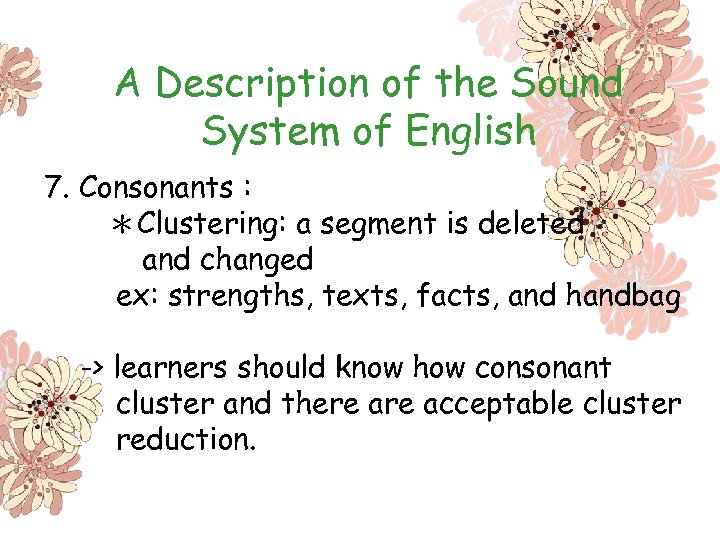 A Description of the Sound System of English

7. Consonants :

＊Clustering: a segment is deleted and changed

ex: strengths, texts, facts, and handbag

-> learners should know how consonant cluster and there are acceptable cluster reduction.